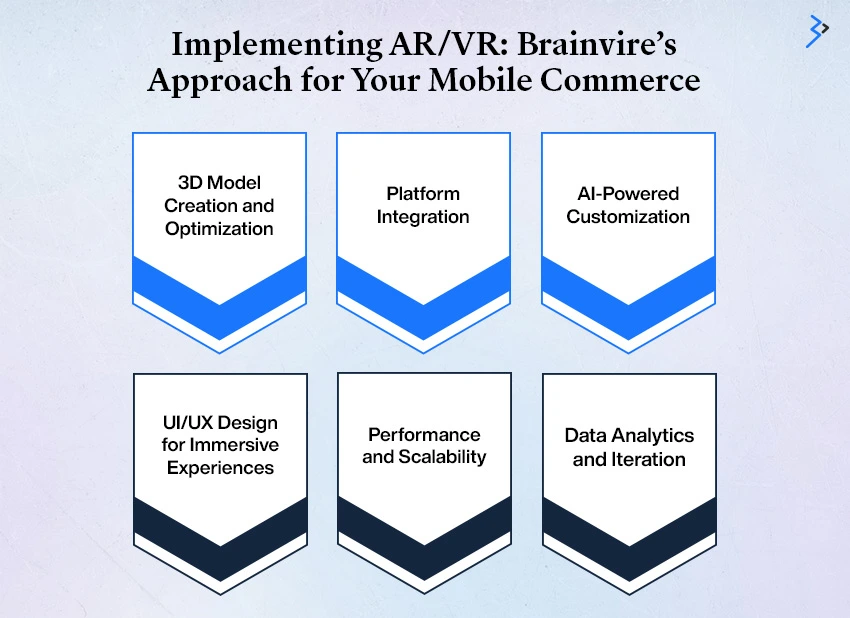 Implementing AR/VR: Brainvire's Approach for Your Mobile Commerce

3D Model Creation and Optimization

Platform Integration

AI-Powered Customization

UI/UX Design for Immersive Experiences

Performance and Scalability

Data Analytics and Iteration